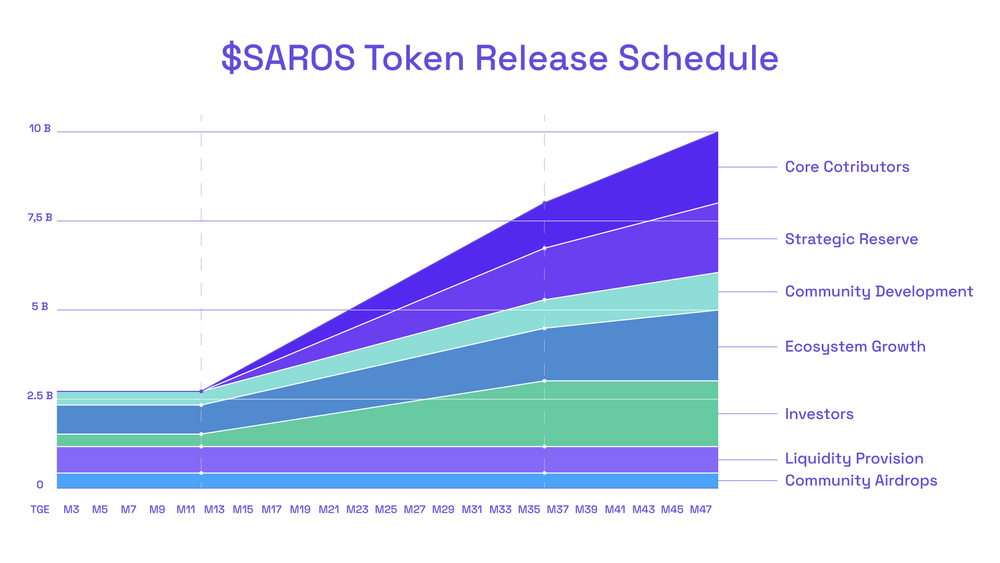 $SAROS Token Release Schedule

10 B
7,5 B
5 B
2.5 B
0

TGE M3 M5 M7 M9 M11 M13 M15 M17 M19 M21 M23 M25 M27 M29 M31 M33 M35 M37 M39 M41 M43 M45 M47

Core Cotributors
Strategic Reserve
Community Development
Ecosystem Growth
Investors
Liquidity Provision
Community Airdrops